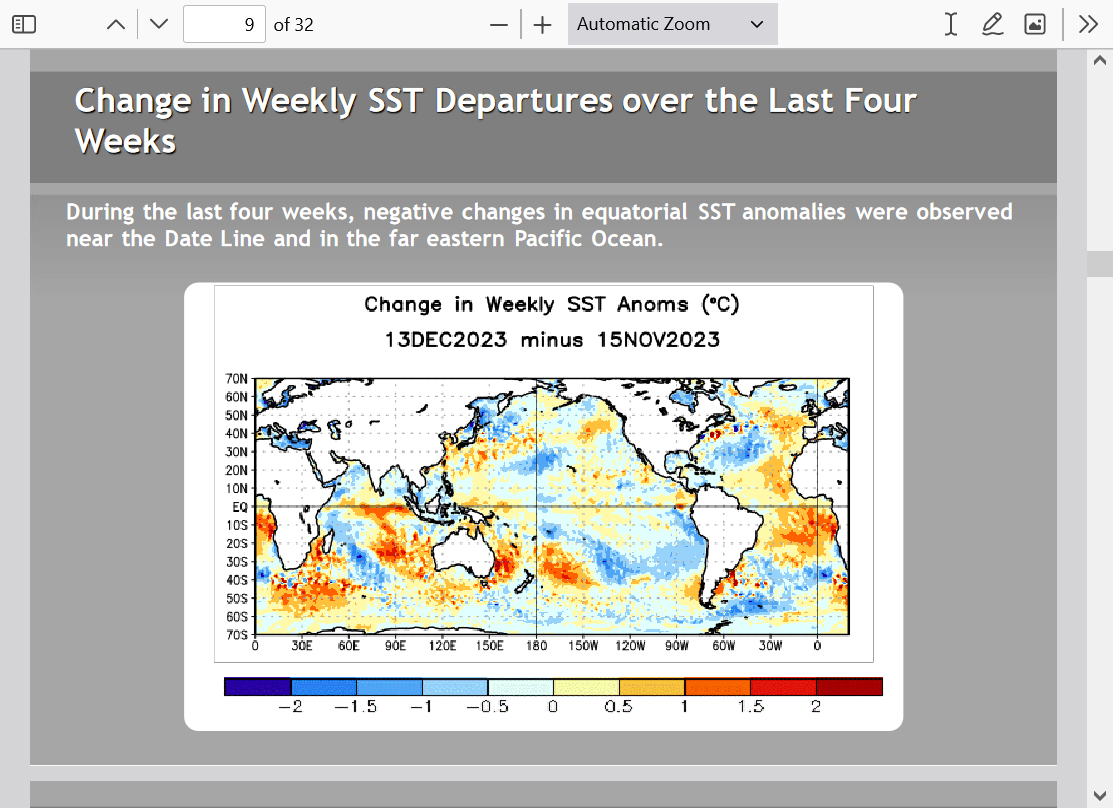 9 of 32

Automatic Zoom

Change in Weekly SST Departures over the Last Four Weeks

During the last four weeks, negative changes in equatorial SST anomalies were observed near the Date Line and in the far eastern Pacific Ocean.

Change in Weekly SST Anoms (°C)
13DEC2023 minus 15NOV2023

70N
60N
50N
40N
30N
20N
10N
EQ
10S
20S
30S
40S
50S
60S
70S

0 30E 60E 90E 120E 150E 180 150W 120W 90W 60W 30W 0

−2 −1.5 −1 −0.5 0 0.5 1 1.5 2